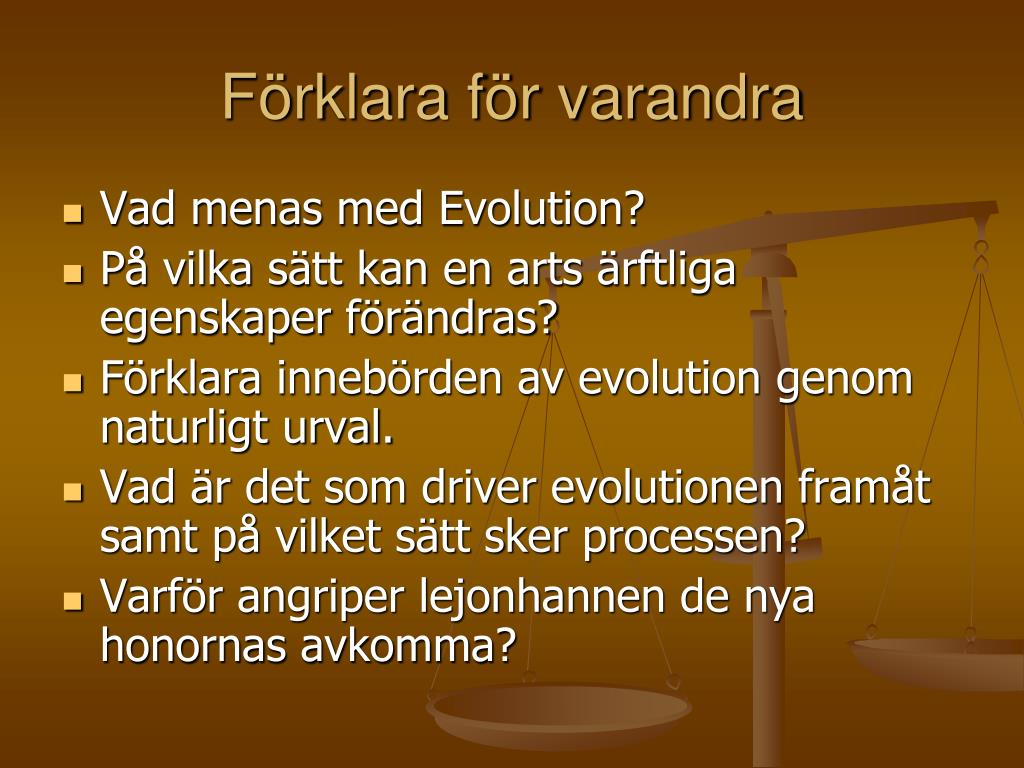 Förklara för varandra

- Vad menas med Evolution?
- På vilka sätt kan en arts ärftliga egenskaper förändras?
- Förklara innebörden av evolution genom naturligt urval.
- Vad är det som driver evolutionen framåt samt på vilket sätt sker processen?
- Varför angriper lejonhannen de nya honornas avkomma?